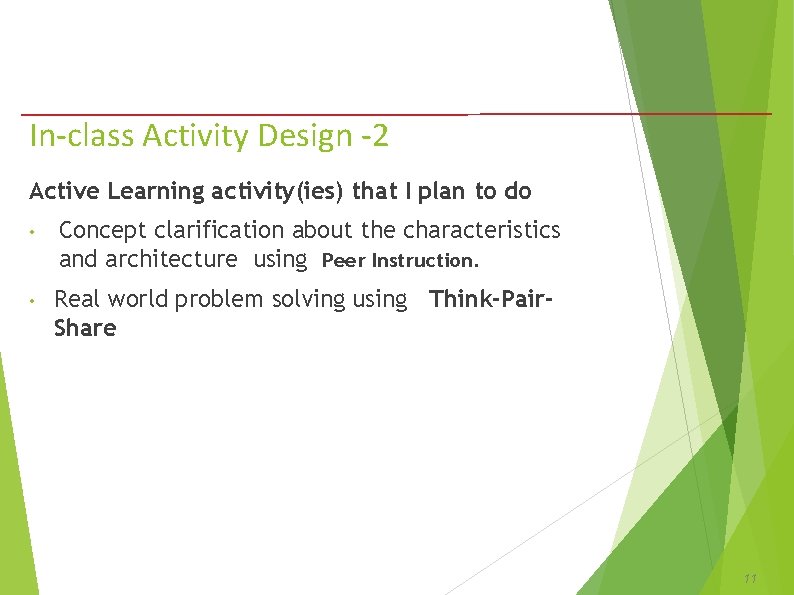 In-class Activity Design -2

Active Learning activity(ies) that I plan to do

• Concept clarification about the characteristics and architecture using Peer Instruction.

• Real world problem solving using Think-Pair-Share

11